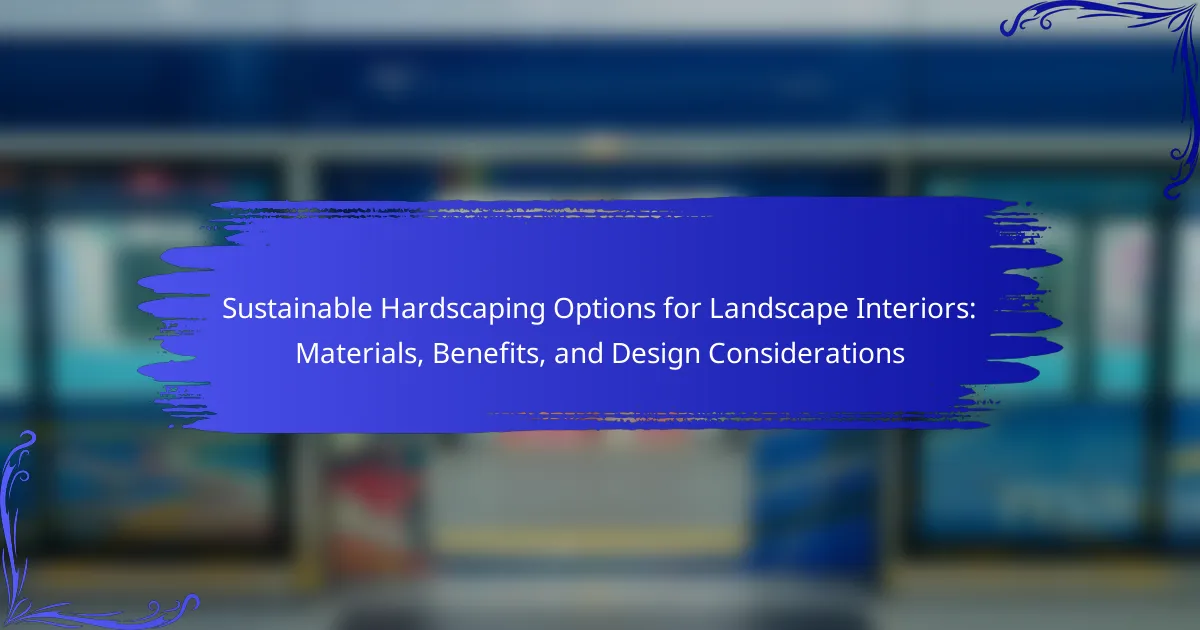 Sustainable Hardscaping Options for Landscape Interiors: Materials, Benefits, and Design Considerations